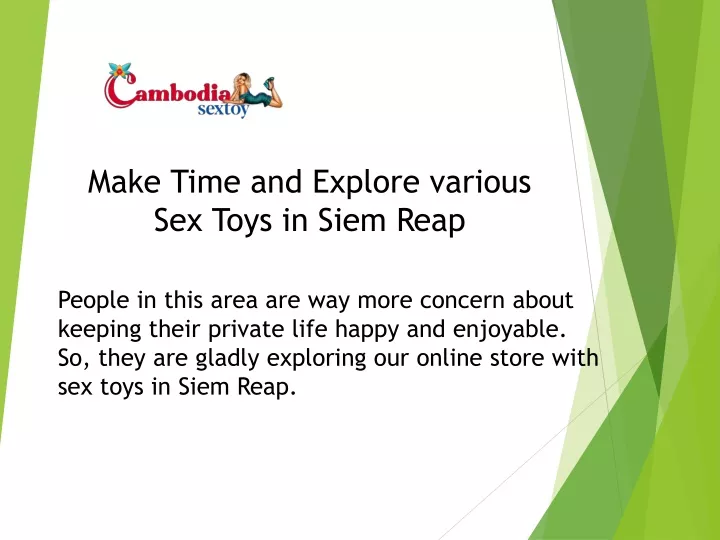 Cambodia sextoy

Make Time and Explore various Sex Toys in Siem Reap

People in this area are way more concern about keeping their private life happy and enjoyable. So, they are gladly exploring our online store with sex toys in Siem Reap.